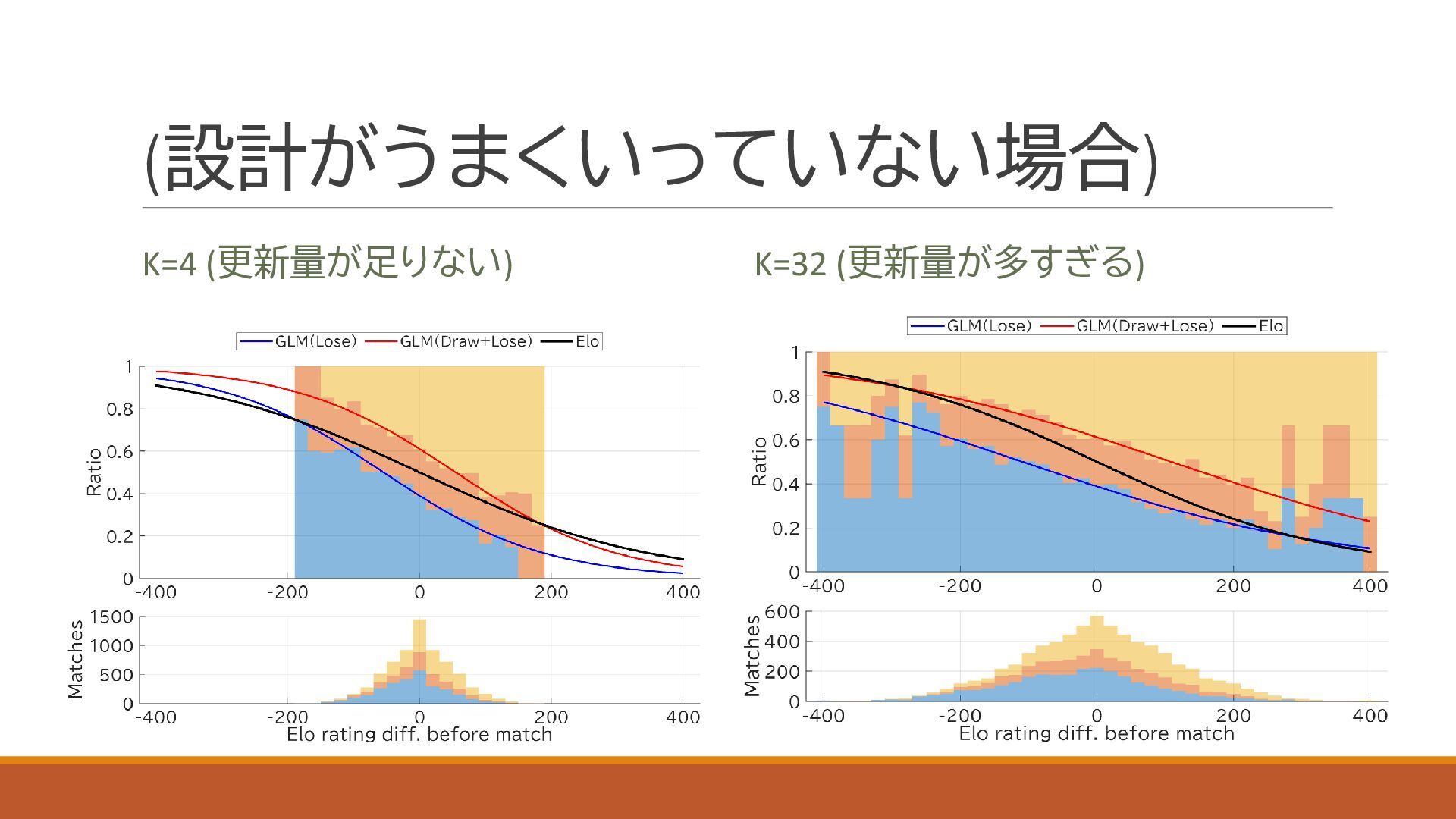 (設計がうまくいっていない場合)

K=4 (更新量が足りない)

GLM(Lose) GLM(Draw+Lose) Elo

Ratio

1
0.8
0.6
0.4
0.2
0

-400 -200 0 200 400

Matches

1500
1000
500
0

-400 -200 0 200 400

Elo rating diff. before match

K=32 (更新量が多すぎる)

GLM(Lose) GLM(Draw+Lose) Elo

Ratio

1
0.8
0.6
0.4
0.2
0

-400 -200 0 200 400

Matches

600
400
200
0

-400 -200 0 200 400

Elo rating diff. before match